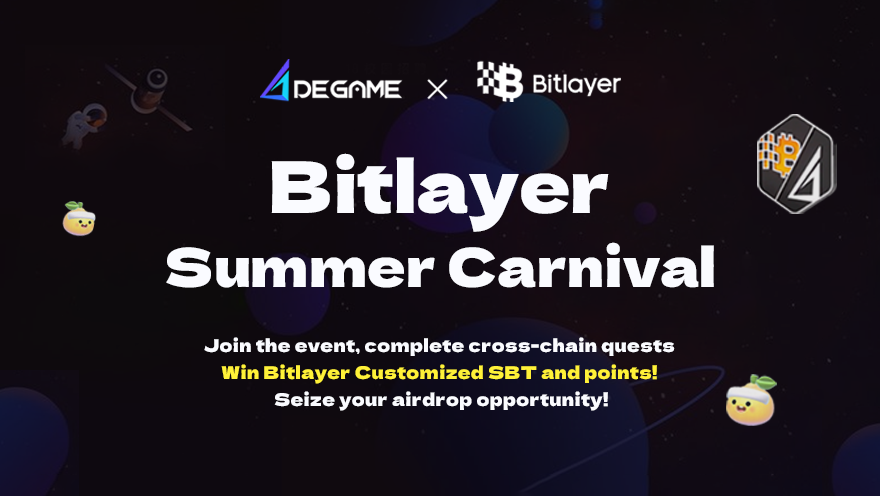 DEGAME × Bitlayer

Bitlayer Summer Carnival

Join the event, complete cross-chain quests
Win Bitlayer Customized SBT and points!
Seize your airdrop opportunity!